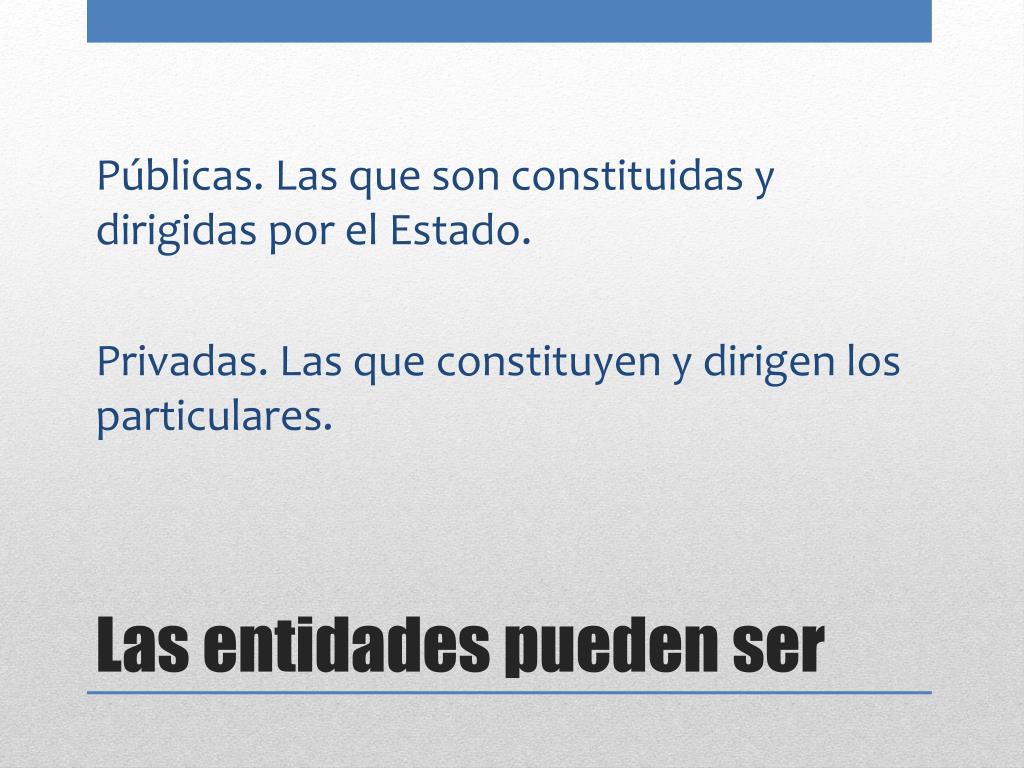 Públicas. Las que son constituidas y dirigidas por el Estado.

Privadas. Las que constituyen y dirigen los particulares.

Las entidades pueden ser